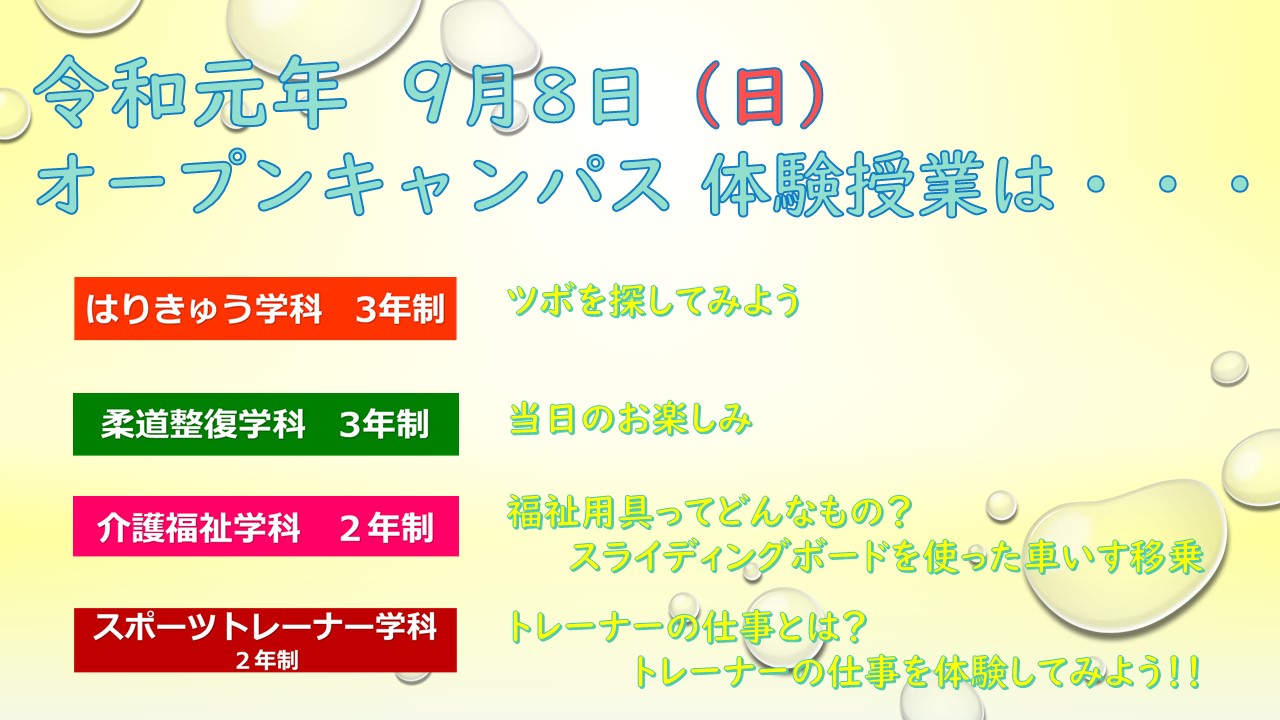 令和元年　9月8日（日）
オープンキャンパス 体験授業は・・・

はりきゅう学科　3年制

ツボを探してみよう

柔道整復学科　3年制

当日のお楽しみ

介護福祉学科　２年制

福祉用具ってどんなもの？
スライディングボードを使った車いす移乗

スポーツトレーナー学科
２年制

トレーナーの仕事とは？
トレーナーの仕事を体験してみよう！！